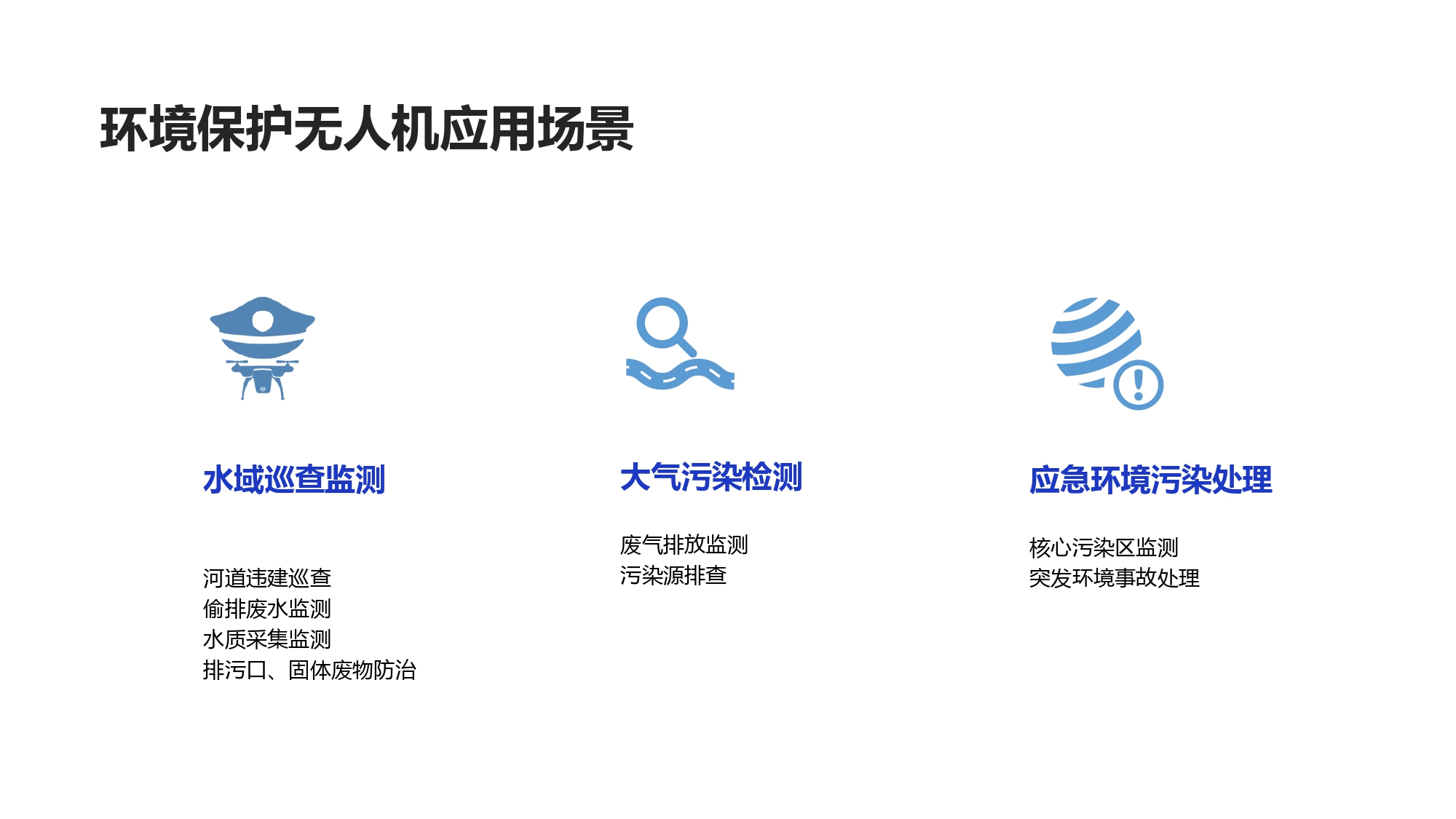 环境保护无人机应用场景

水域巡查监测

河道违建巡查
偷排废水监测
水质采集监测
排污口、固体废物防治

大气污染检测

废气排放监测
污染源排查

应急环境污染处理

核心污染区监测
突发环境事故处理